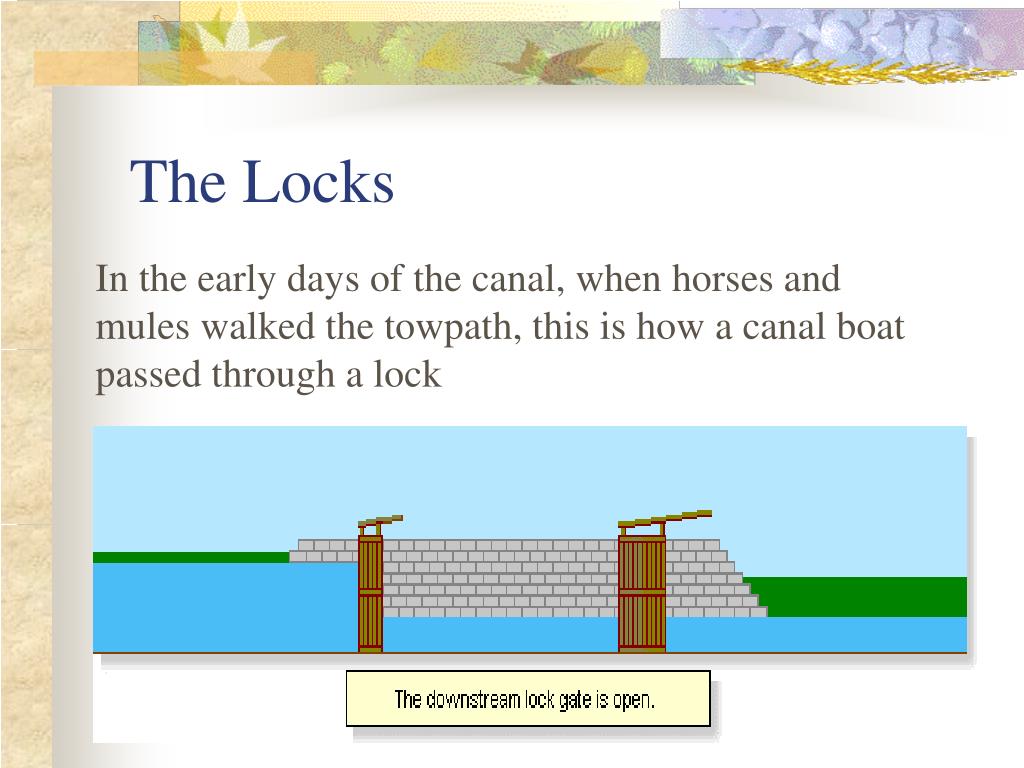 The Locks

In the early days of the canal, when horses and mules walked the towpath, this is how a canal boat passed through a lock

The downstream lock gate is open.